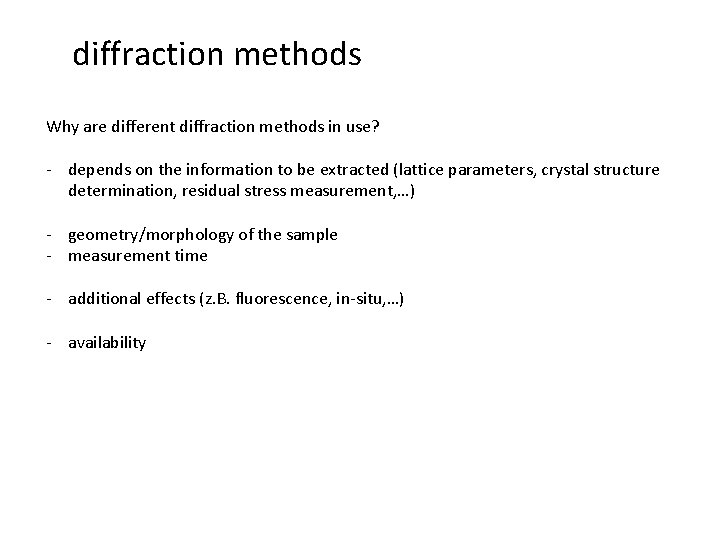 diffraction methods

Why are different diffraction methods in use?

- depends on the information to be extracted (lattice parameters, crystal structure determination, residual stress measurement,…)

- geometry/morphology of the sample
- measurement time

- additional effects (z.B. fluorescence, in-situ,…)

- availability